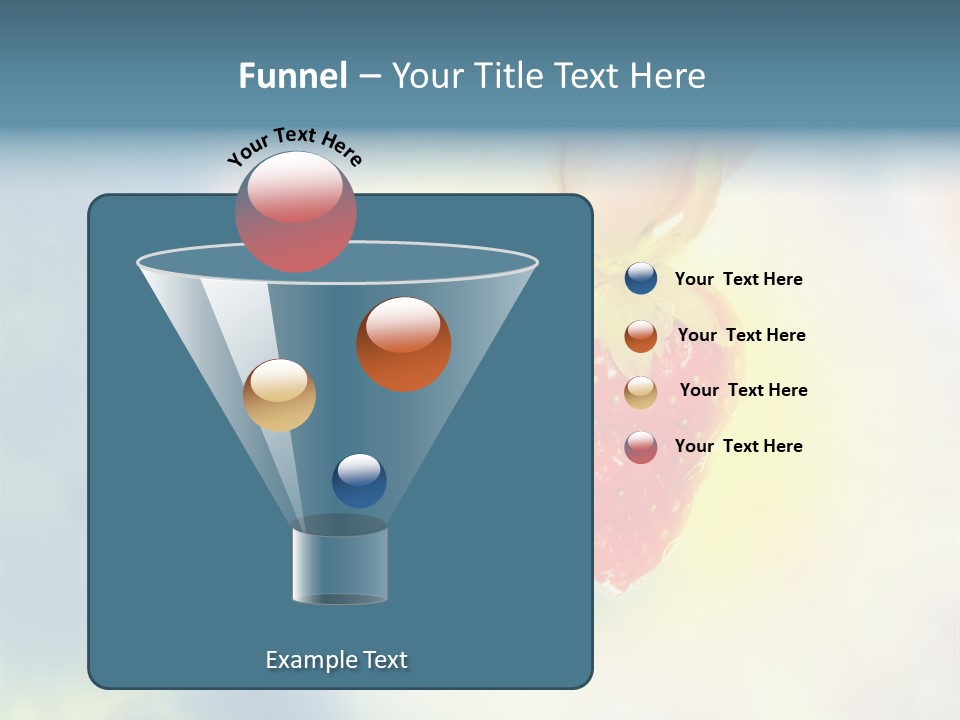 Funnel – Your Title Text Here

Your Text Here

Your  Text Here

Your  Text Here

Your  Text Here

Your  Text Here

Example Text